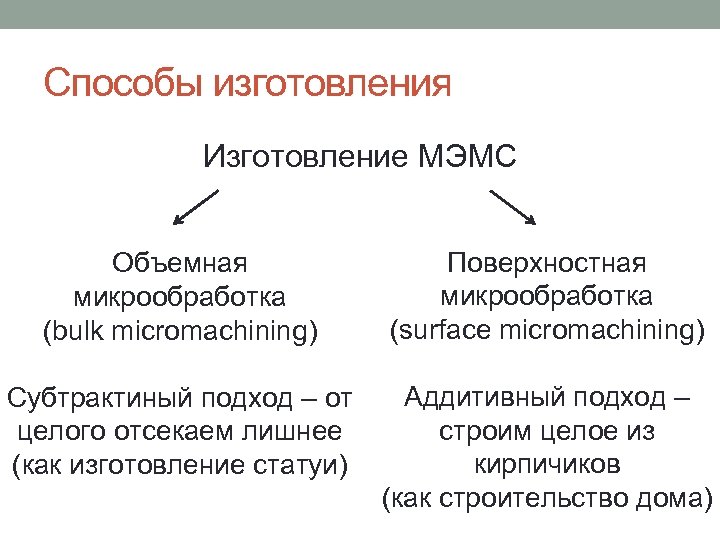 Способы изготовления

Изготовление МЭМС

Объемная микрообработка (bulk micromachining)

Субтрактиный подход – от целого отсекаем лишнее (как изготовление статуи)

Поверхностная микрообработка (surface micromachining)

Аддитивный подход – строим целое из кирпичиков (как строительство дома)